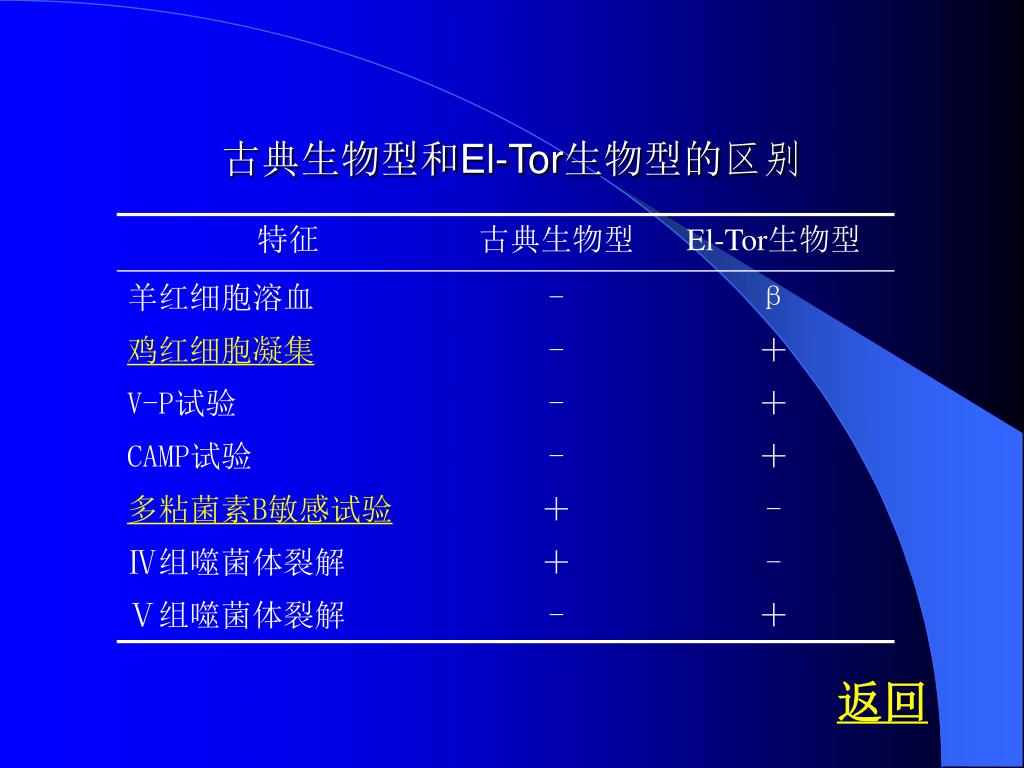 古典生物型和El-Tor生物型的区别

| 特征 | 古典生物型 | El-Tor生物型 |
|---|---|---|
| 羊红细胞溶血 | - | β |
| 鸡红细胞凝集 | - | ＋ |
| V-P试验 | - | ＋ |
| CAMP试验 | - | ＋ |
| 多粘菌素B敏感试验 | ＋ | - |
| Ⅳ组噬菌体裂解 | ＋ | - |
| Ⅴ组噬菌体裂解 | - | ＋ |

返回